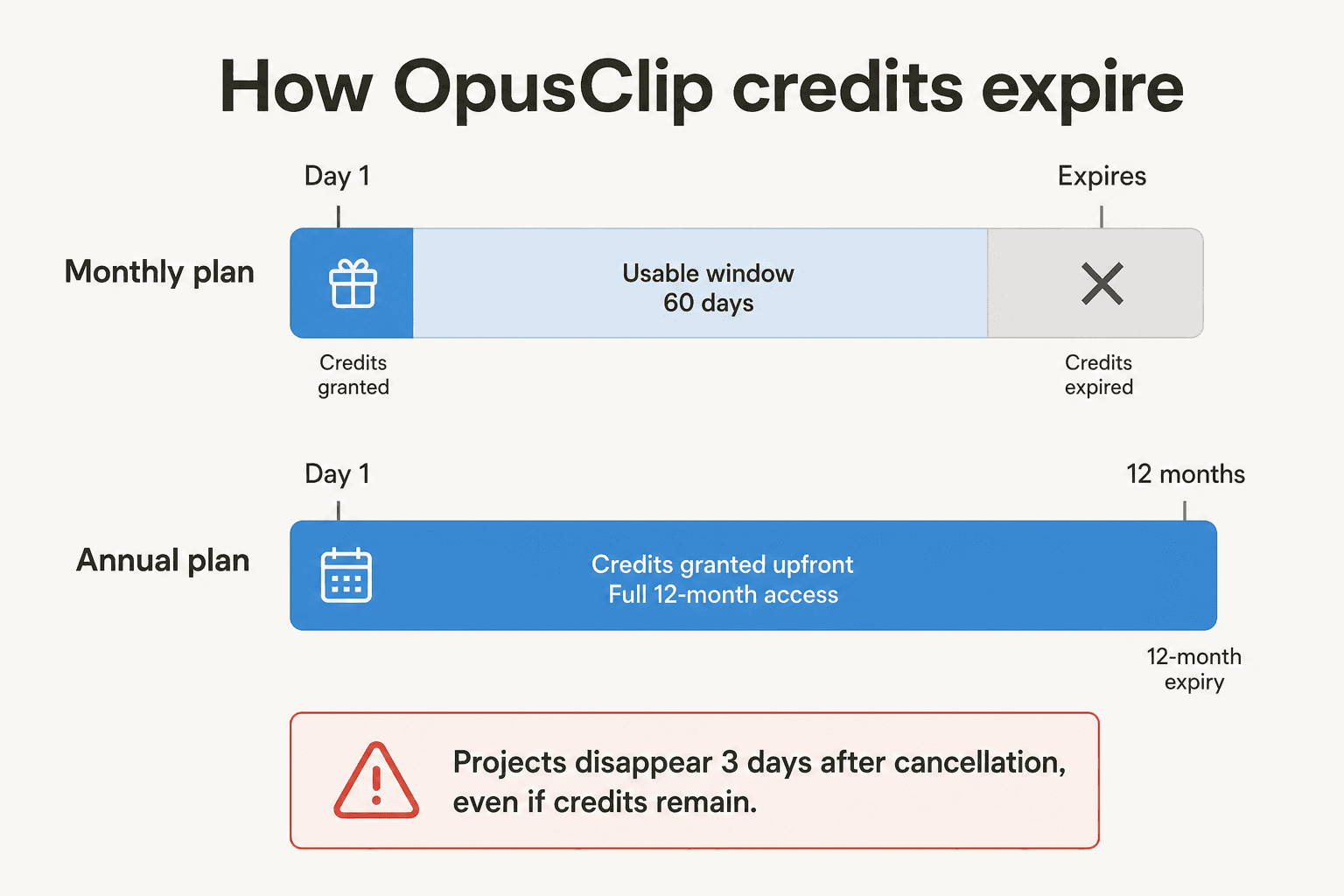 How OpusClip credits expire

Day 1

Expires

Monthly plan

Usable window
60 days

Credits granted

Credits expired

Day 1

12 months

Annual plan

Credits granted upfront
Full 12-month access

12-month expiry

Projects disappear 3 days after cancellation, even if credits remain.